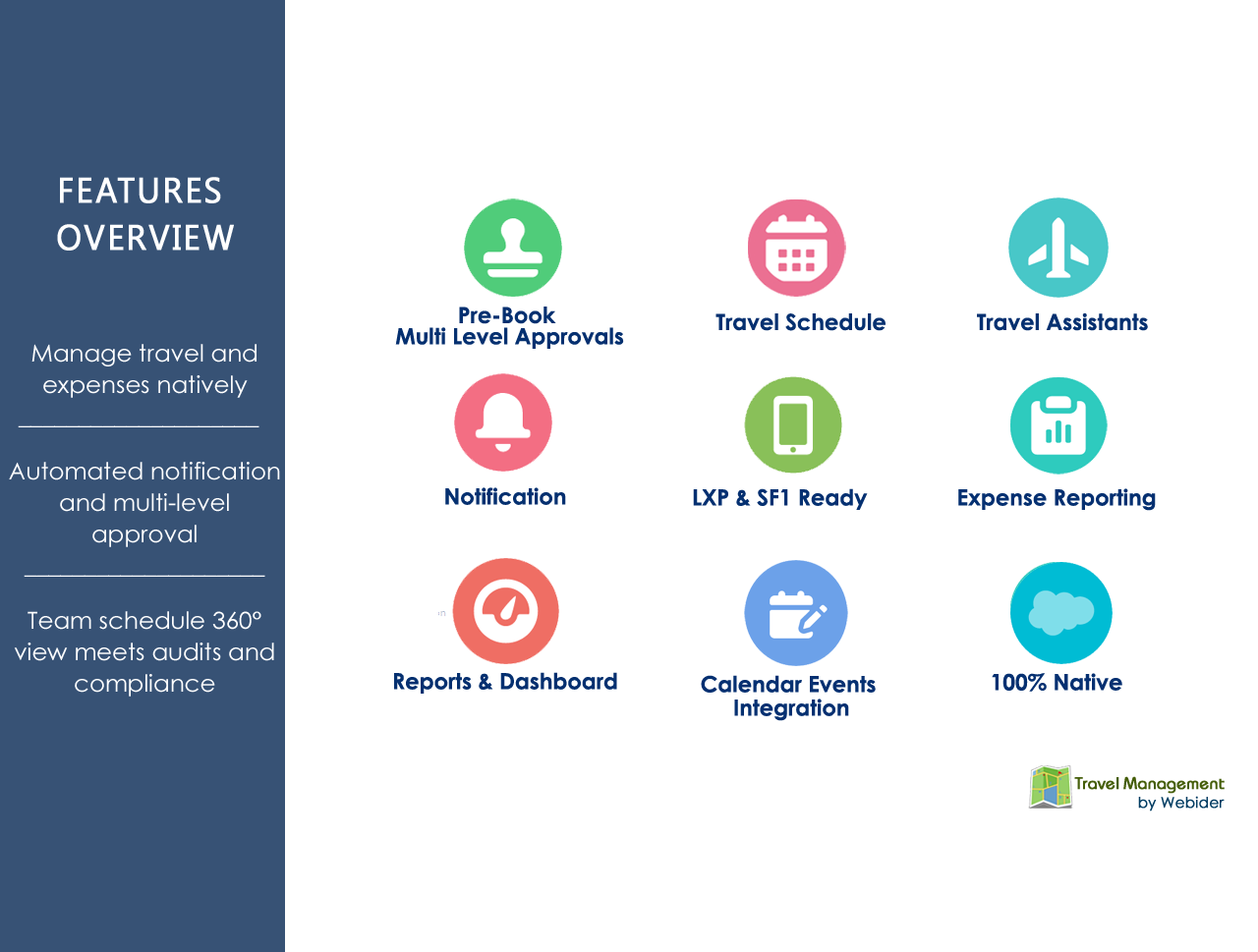 FEATURES OVERVIEW

Manage travel and expenses natively

Automated notification and multi-level approval

Team schedule 360° view meets audits and compliance

Pre-Book
Multi Level Approvals

Travel Schedule

Travel Assistants

Notification

LXP & SF1 Ready

Expense Reporting

Reports & Dashboard

Calendar Events Integration

100% Native

Travel Management
by Webider